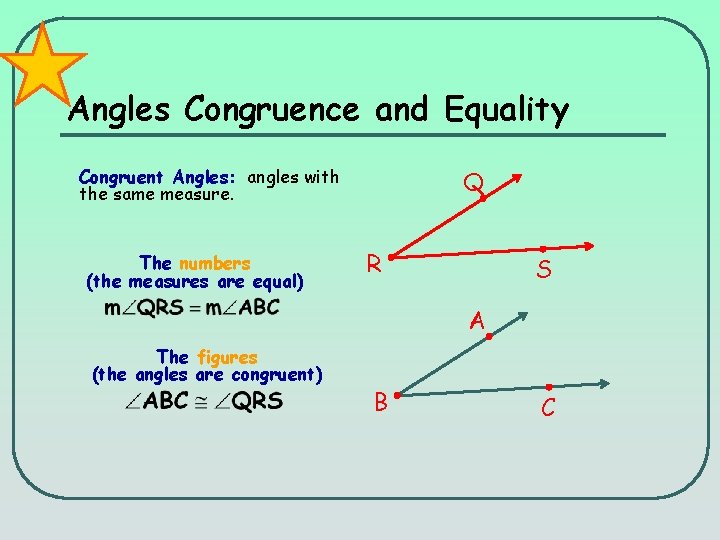 Angles Congruence and Equality

Congruent Angles: angles with the same measure.

The numbers
(the measures are equal)
$m\angle QRS = m\angle ABC$

The figures
(the angles are congruent)
$\angle ABC \cong \angle QRS$

Q
R
S
A
B
C